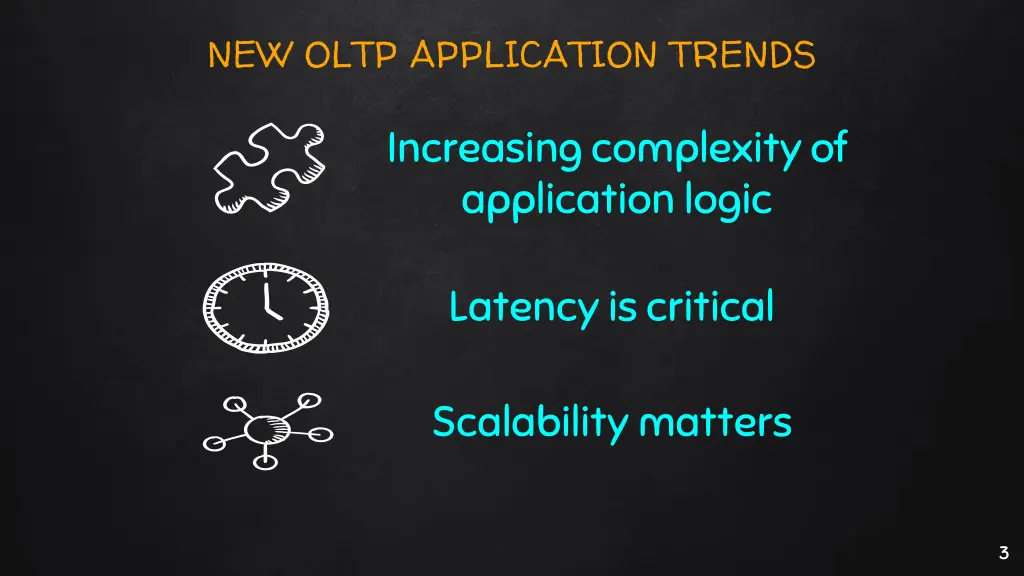 NEW OLTP APPLICATION TRENDS

Increasing complexity of application logic

Latency is critical

Scalability matters

3